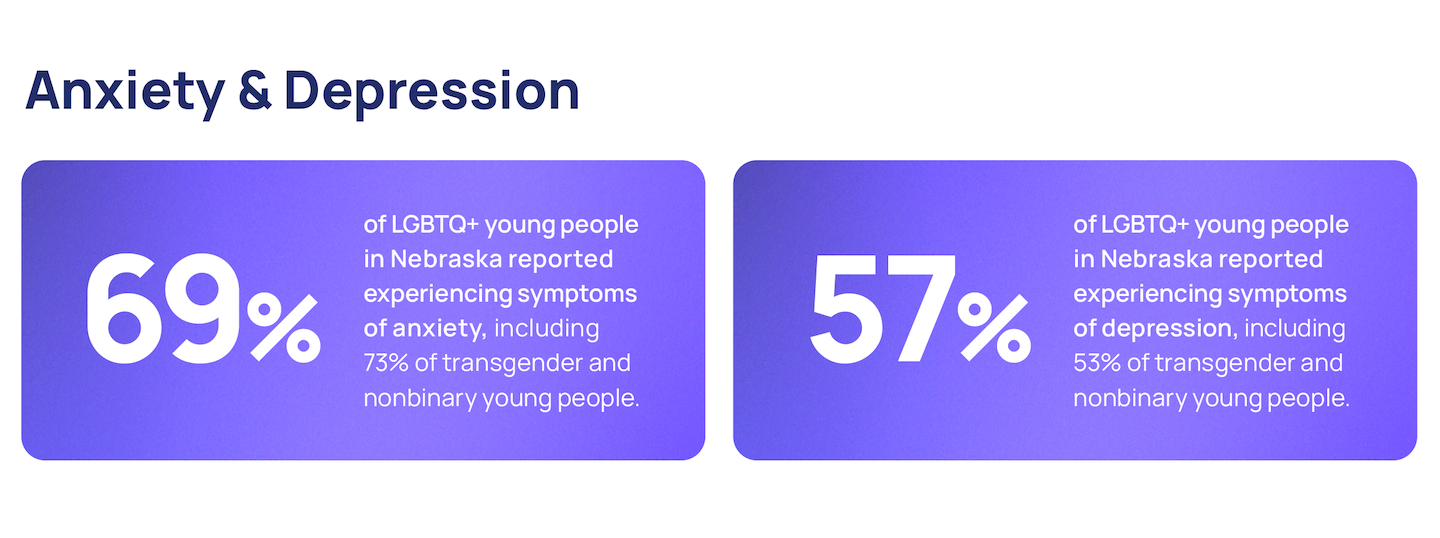 Anxiety & Depression

69%

of LGBTQ+ young people in Nebraska reported experiencing symptoms of anxiety, including 73% of transgender and nonbinary young people.

57%

of LGBTQ+ young people in Nebraska reported experiencing symptoms of depression, including 53% of transgender and nonbinary young people.